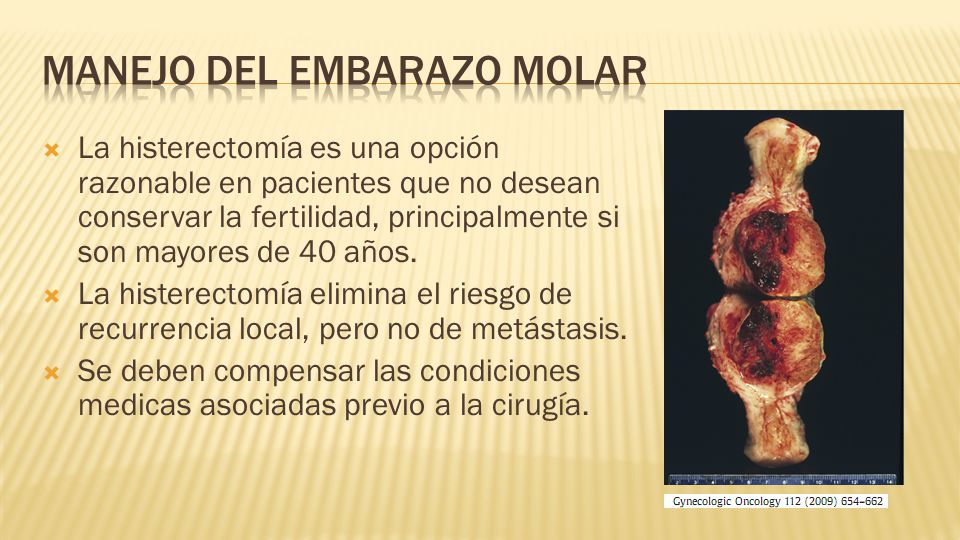 MANEJO DEL EMBARAZO MOLAR

La histerectomía es una opción razonable en pacientes que no desean conservar la fertilidad, principalmente si son mayores de 40 años.

La histerectomía elimina el riesgo de recurrencia local, pero no de metástasis.

Se deben compensar las condiciones medicas asociadas previo a la cirugía.

Gynecologic Oncology 112 (2009) 654–662